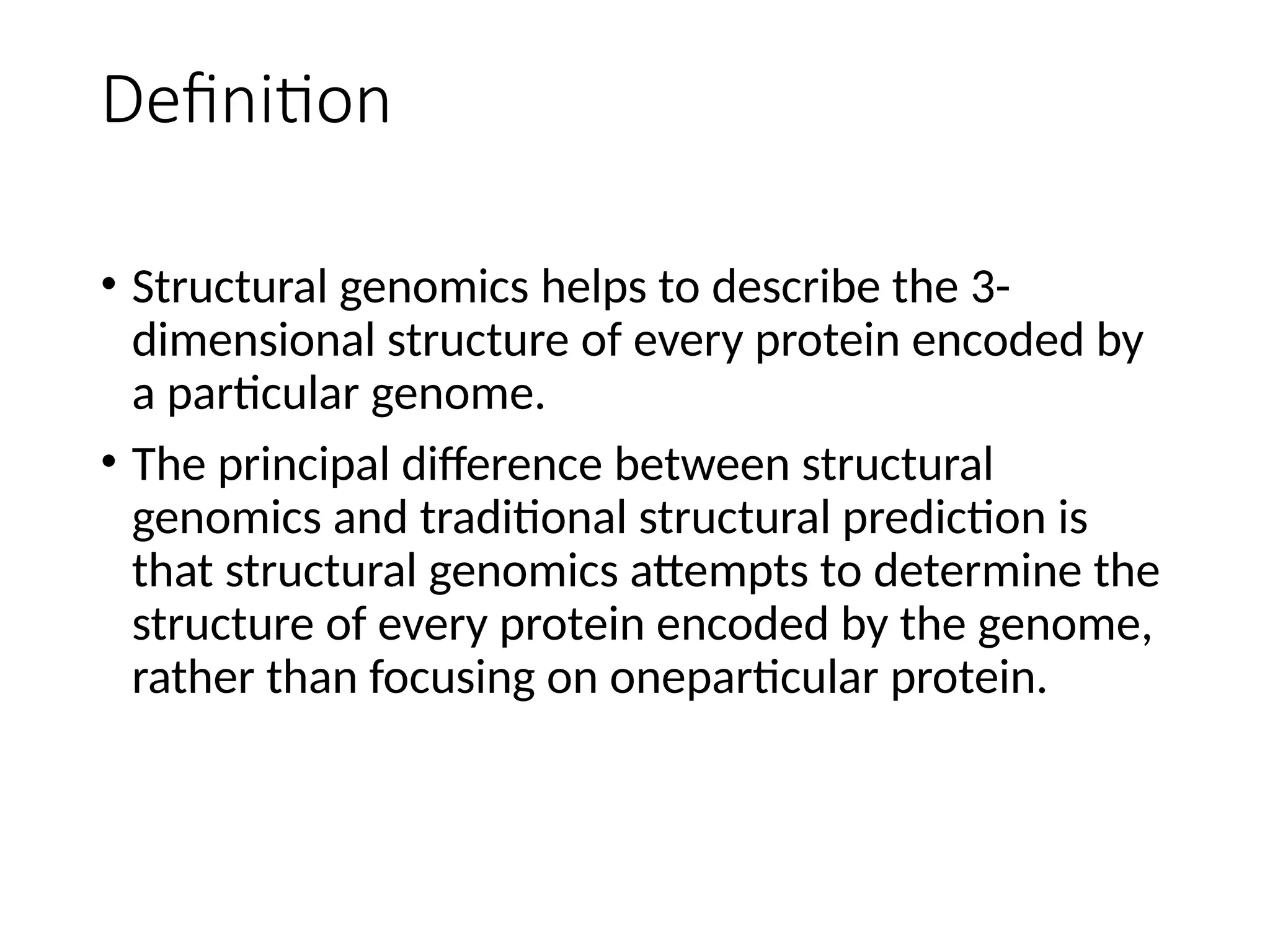 Definition

• Structural genomics helps to describe the 3-dimensional structure of every protein encoded by a particular genome.

• The principal difference between structural genomics and traditional structural prediction is that structural genomics attempts to determine the structure of every protein encoded by the genome, rather than focusing on oneparticular protein.